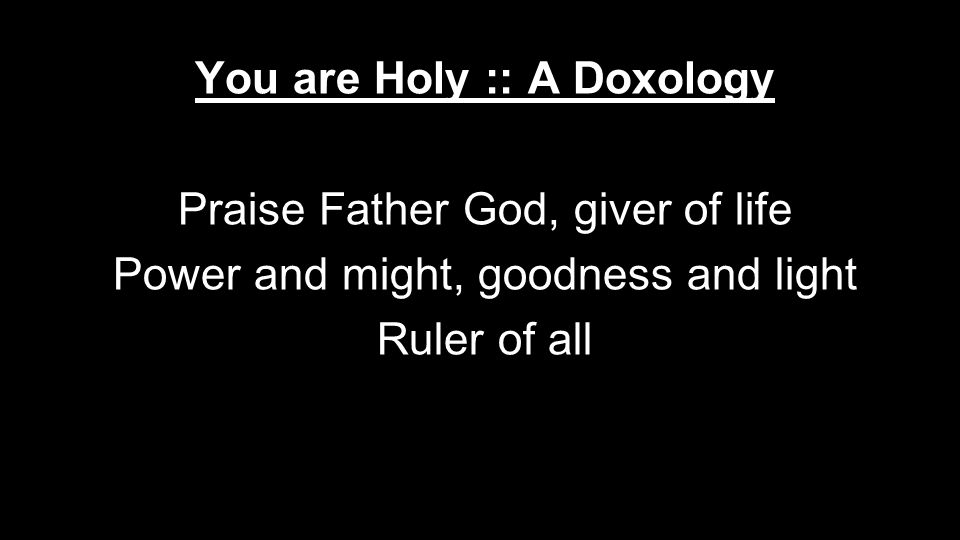 You are Holy :: A Doxology

Praise Father God, giver of life
Power and might, goodness and light
Ruler of all